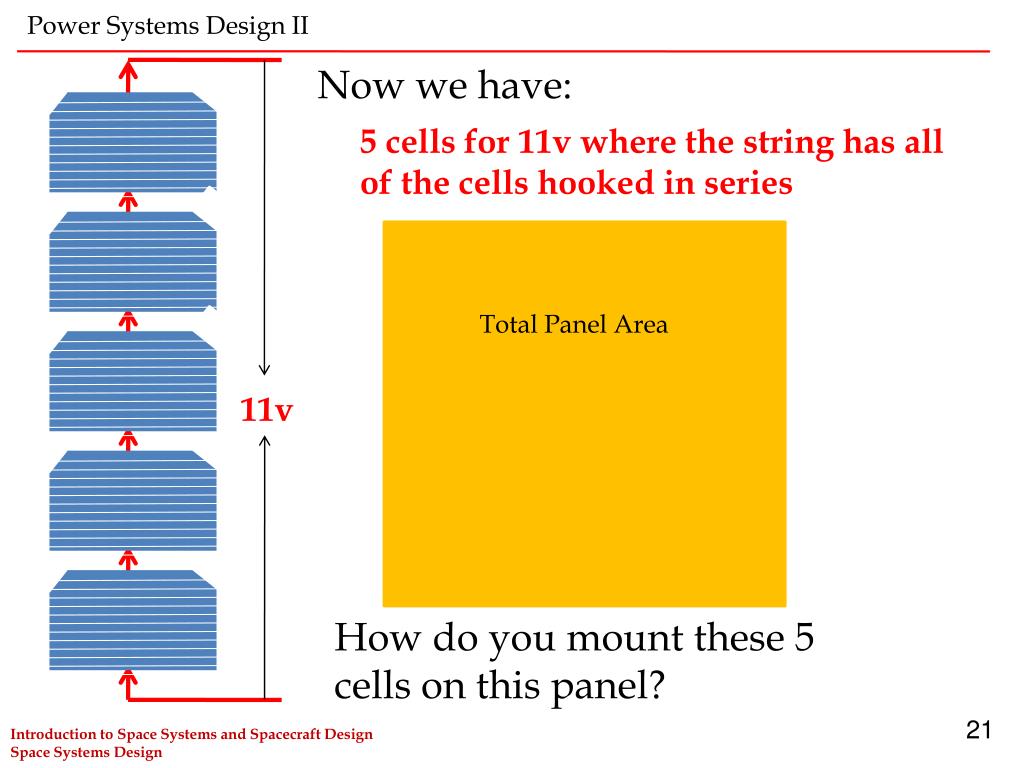 Power Systems Design II

Now we have:

5 cells for 11v where the string has all of the cells hooked in series

11v

Total Panel Area

How do you mount these 5 cells on this panel?

Introduction to Space Systems and Spacecraft Design
Space Systems Design

21